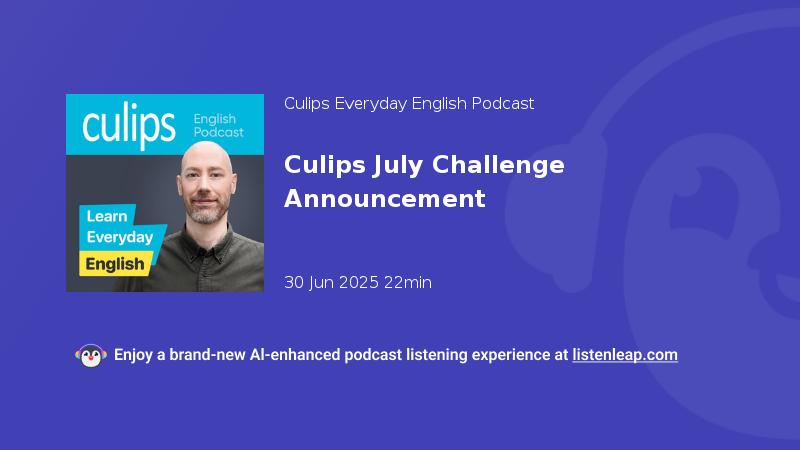 culips English Podcast

Learn Everyday English

Culips Everyday English Podcast

Culips July Challenge Announcement

30 Jun 2025 22min

Enjoy a brand-new AI-enhanced podcast listening experience at listenleap.com